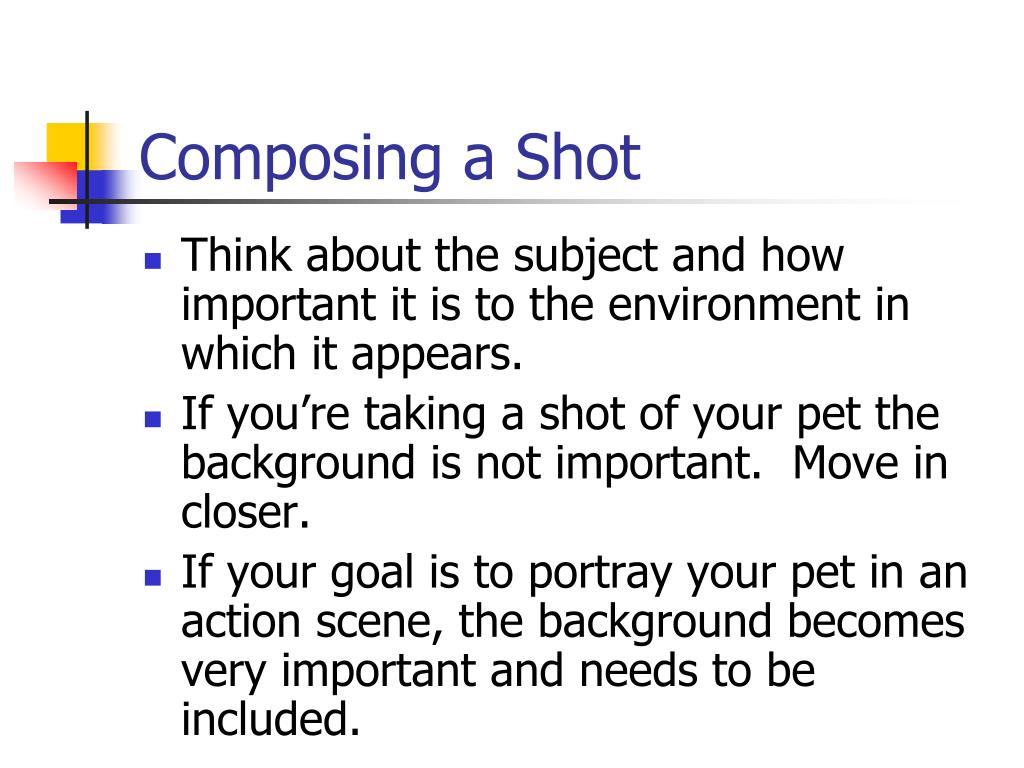 Composing a Shot

- Think about the subject and how important it is to the environment in which it appears.
- If you’re taking a shot of your pet the background is not important.  Move in closer.
- If your goal is to portray your pet in an action scene, the background becomes very important and needs to be included.